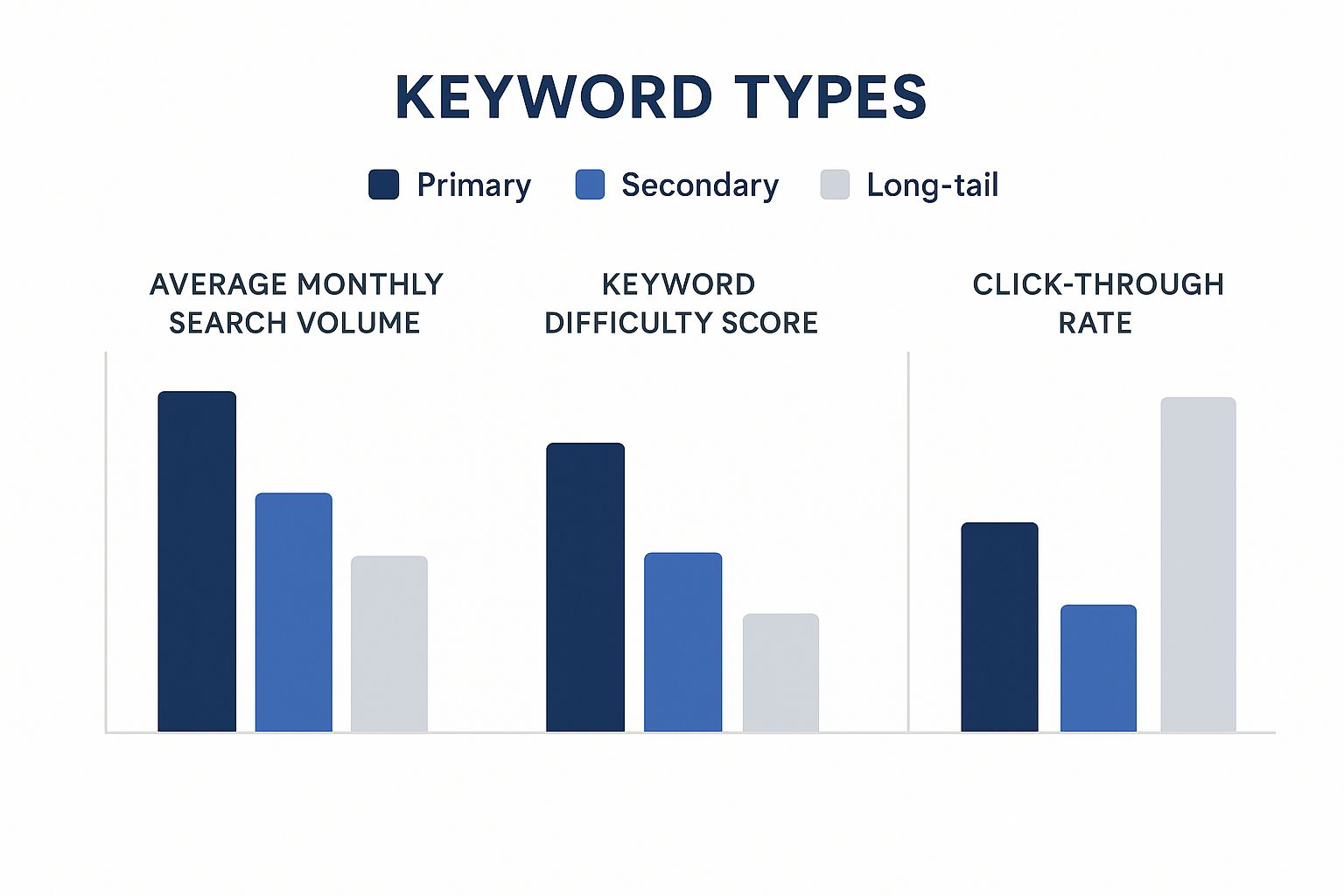 KEYWORD TYPES

Primary Secondary Long-tail

AVERAGE MONTHLY SEARCH VOLUME

KEYWORD DIFFICULTY SCORE

CLICK-THROUGH RATE